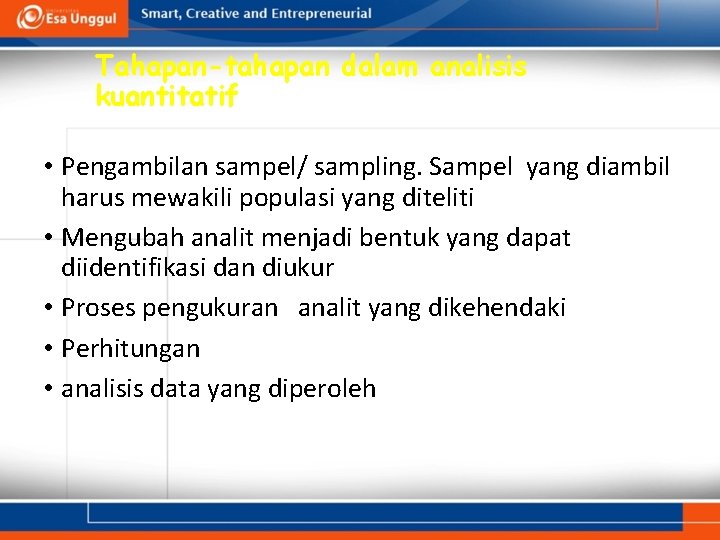 Esa Unggul

Smart, Creative and Entrepreneurial

Tahapan-tahapan dalam analisis kuantitatif

• Pengambilan sampel/ sampling. Sampel yang diambil harus mewakili populasi yang diteliti
• Mengubah analit menjadi bentuk yang dapat diidentifikasi dan diukur
• Proses pengukuran analit yang dikehendaki
• Perhitungan
• analisis data yang diperoleh